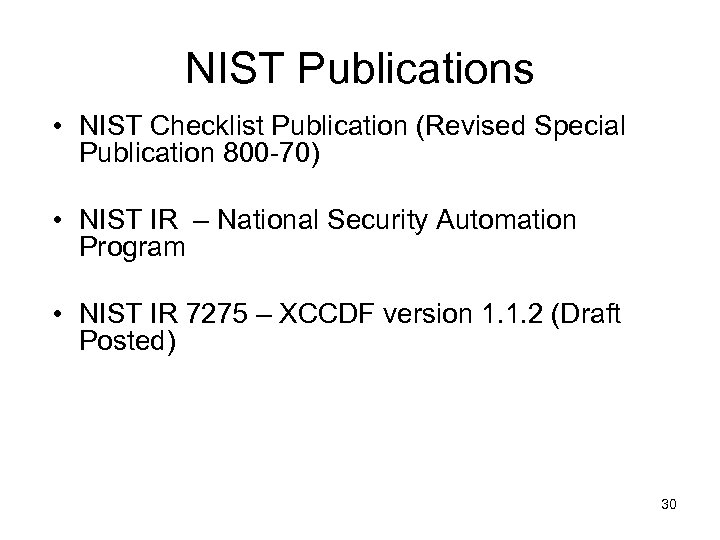 NIST Publications

• NIST Checklist Publication (Revised Special Publication 800-70)

• NIST IR – National Security Automation Program

• NIST IR 7275 – XCCDF version 1.1.2 (Draft Posted)

30